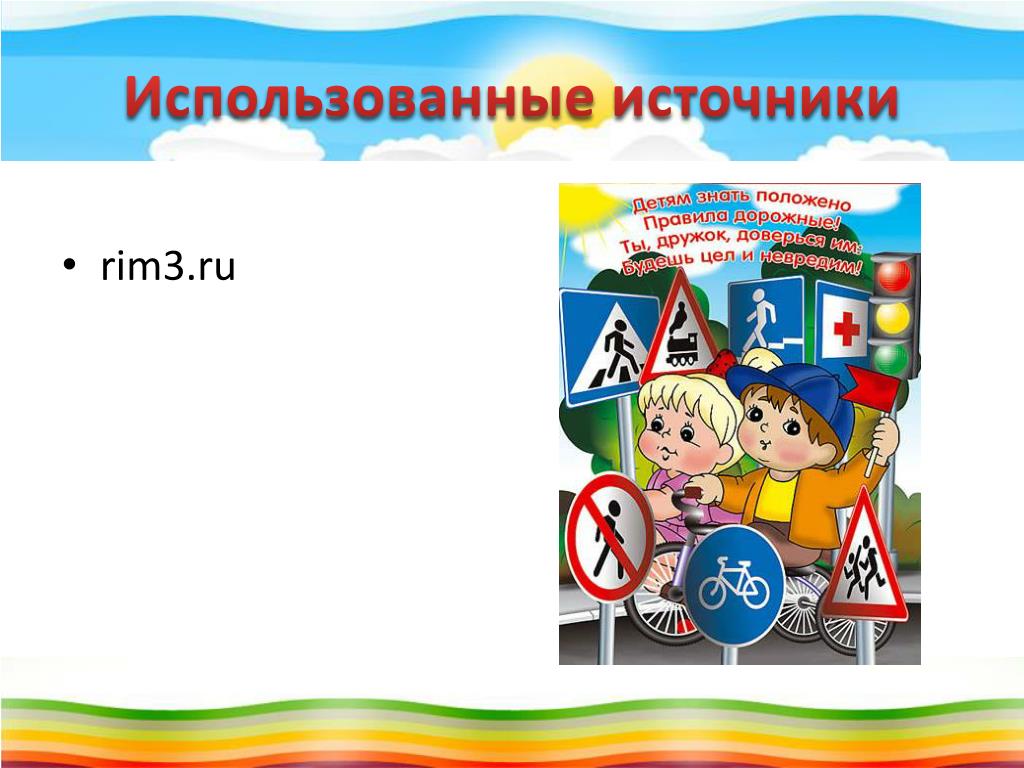 Использованные источники

• rim3.ru

Детям знать положено
Правила дорожные!
Ты, дружок, доверься им:
Будешь цел и невредим!